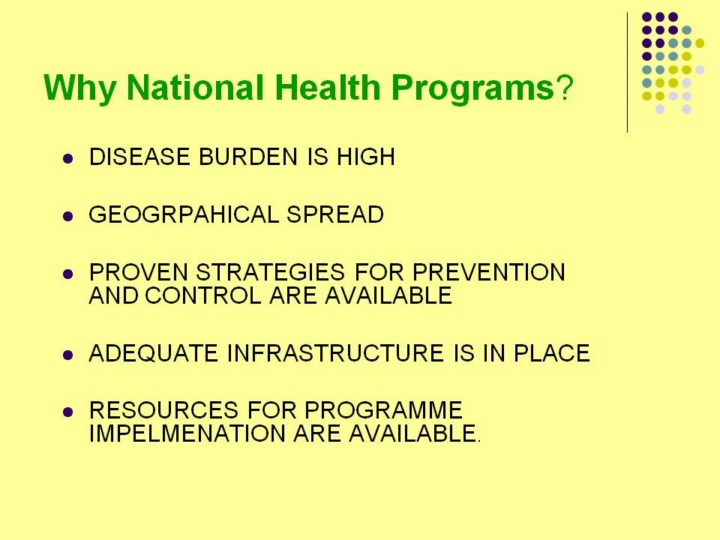 Why National Health Programs?

- DISEASE BURDEN IS HIGH
- GEOGRPAHICAL SPREAD
- PROVEN STRATEGIES FOR PREVENTION AND CONTROL ARE AVAILABLE
- ADEQUATE INFRASTRUCTURE IS IN PLACE
- RESOURCES FOR PROGRAMME IMPELMENATION ARE AVAILABLE.